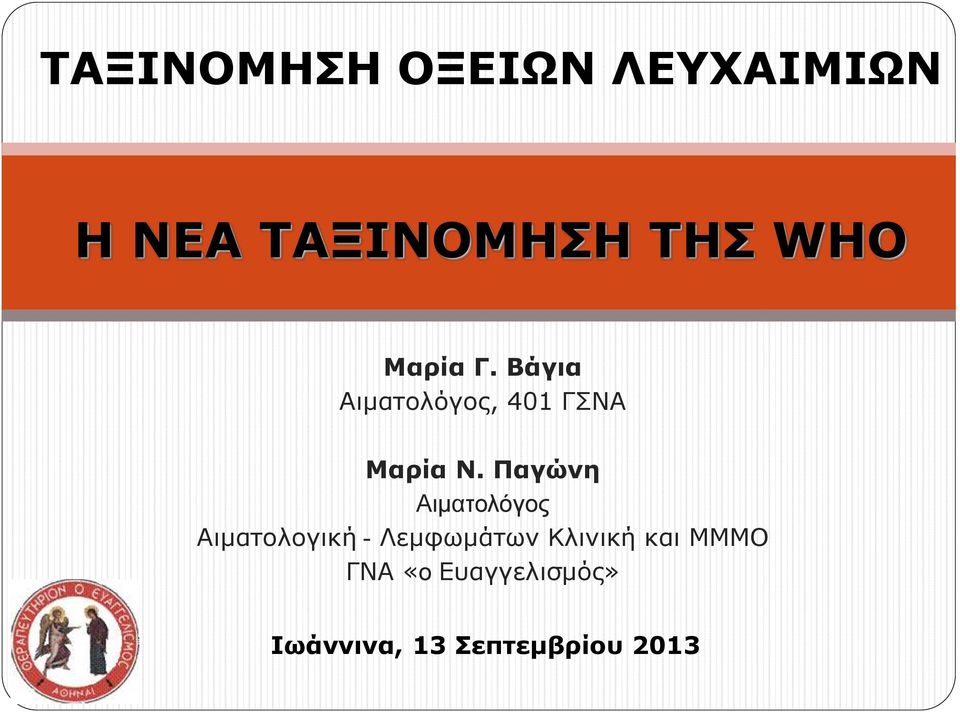 ΤΑΞΙΝΟΜΗΣΗ ΟΞΕΙΩΝ ΛΕΥΧΑΙΜΙΩΝ

Η ΝΕΑ ΤΑΞΙΝΟΜΗΣΗ ΤΗΣ WHO

Μαρία Γ. Βάγια
Αιματολόγος, 401 ΓΣΝΑ

Μαρία Ν. Παγώνη
Αιματολόγος
Αιματολογική - Λεμφωμάτων Κλινική και ΜΜΜΟ
ΓΝΑ «ο Ευαγγελισμός»

Ιωάννινα, 13 Σεπτεμβρίου 2013

ΘΕΡΑΠΕΥΤΗΡΙΟΝ Ο ΕΥΑΓΓΕΛΙΣΜΟΣ
ΑΘΗΝΑΙ